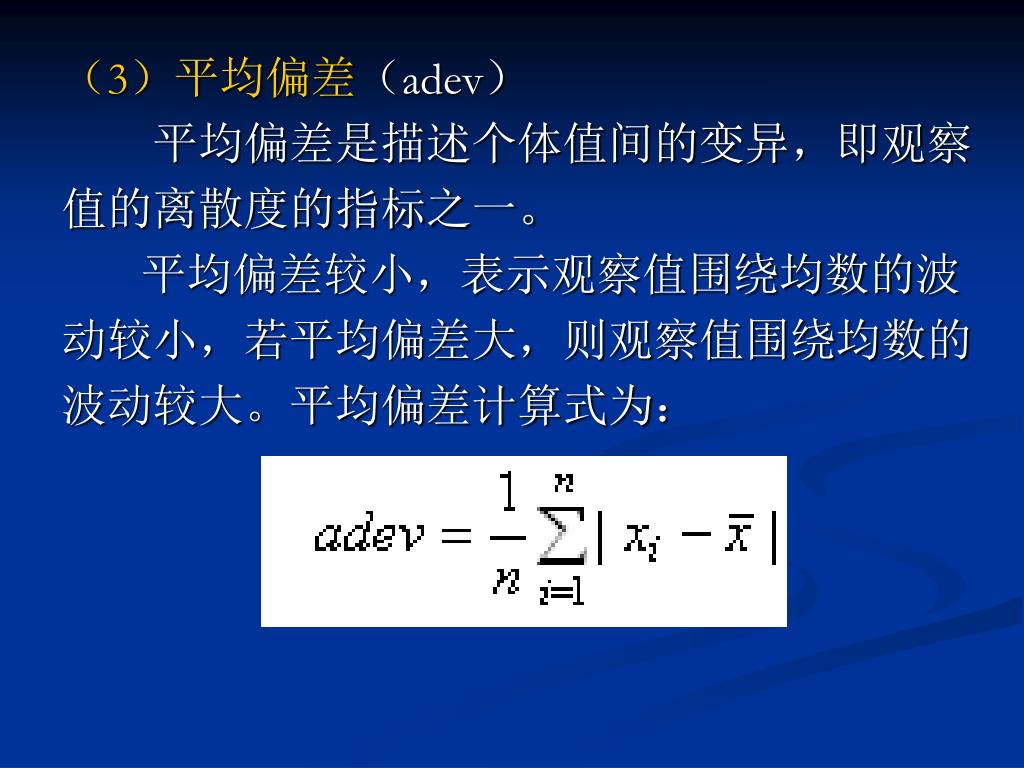 （3）平均偏差（adev）

平均偏差是描述个体值间的变异，即观察值的离散度的指标之一。

平均偏差较小，表示观察值围绕均数的波动较小，若平均偏差大，则观察值围绕均数的波动较大。平均偏差计算式为：

$adev = \frac{1}{n}\sum_{i=1}^{n}|x_i - \bar{x}|$